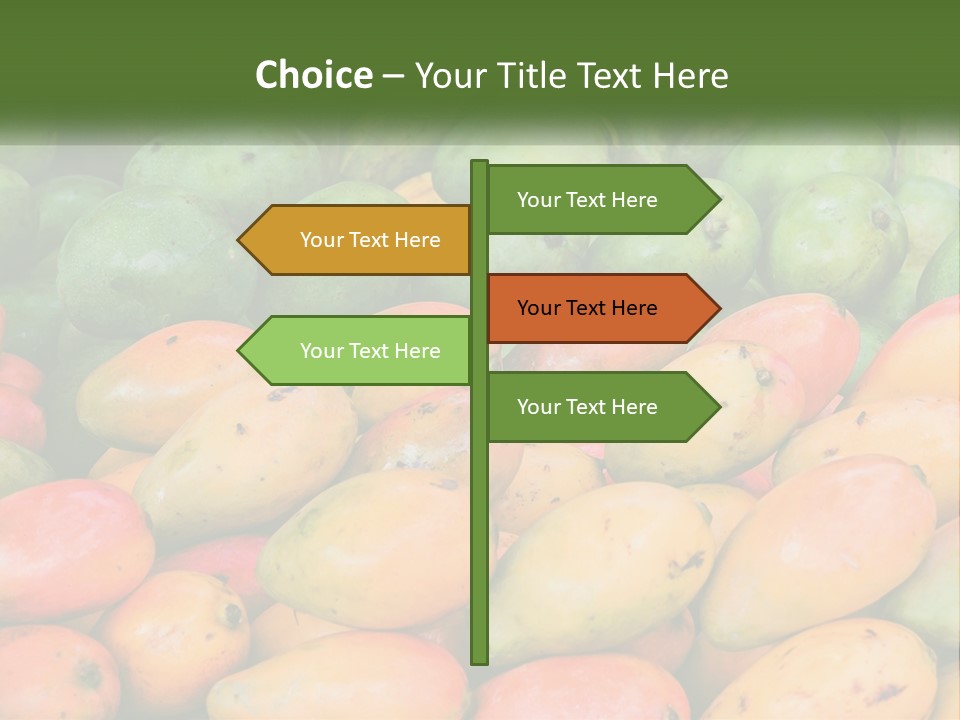 Choice – Your Title Text Here

Your Text Here

Your Text Here

Your Text Here

Your Text Here

Your Text Here